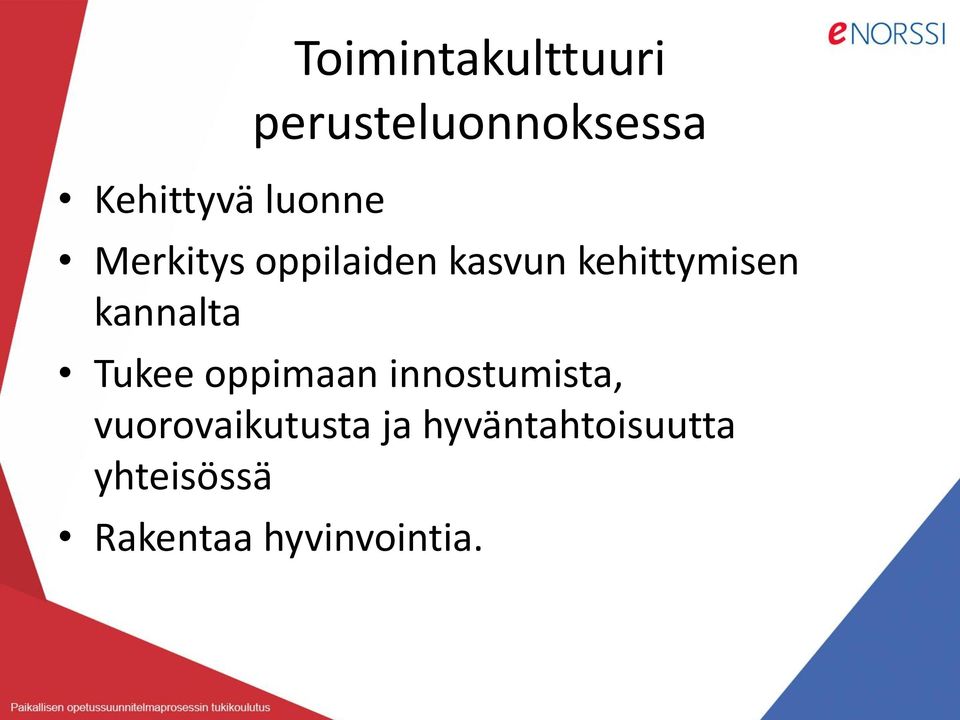 eNORSSI

Toimintakulttuuri perusteluonnoksessa

• Kehittyvä luonne
• Merkitys oppilaiden kasvun kehittymisen kannalta
• Tukee oppimaan innostumista, vuorovaikutusta ja hyväntahtoisuutta yhteisössä
• Rakentaa hyvinvointia.

Paikallisen opetussuunnitelmaprosessin tukikoulutus